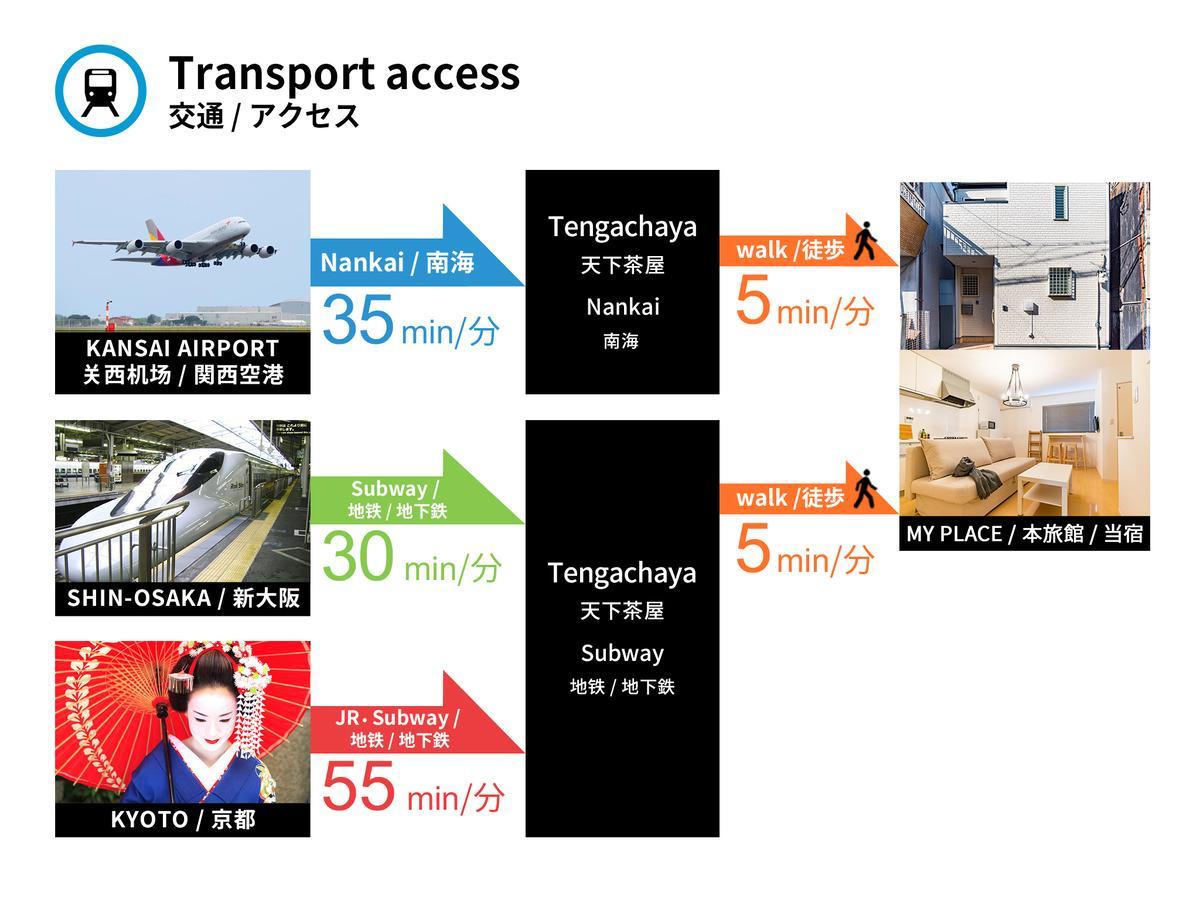 Transport access
交通 / アクセス

KANSAI AIRPORT
关西机场 / 関西空港

Nankai / 南海
35 min/分

Tengachaya
天下茶屋
Nankai
南海

walk /徒歩
5 min/分

SHIN-OSAKA / 新大阪

Subway /
地铁 / 地下鉄
30 min/分

KYOTO / 京都

JR・Subway /
地铁 / 地下鉄
55 min/分

Tengachaya
天下茶屋
Subway
地铁 / 地下鉄

walk /徒歩
5 min/分

MY PLACE / 本旅館 / 当宿